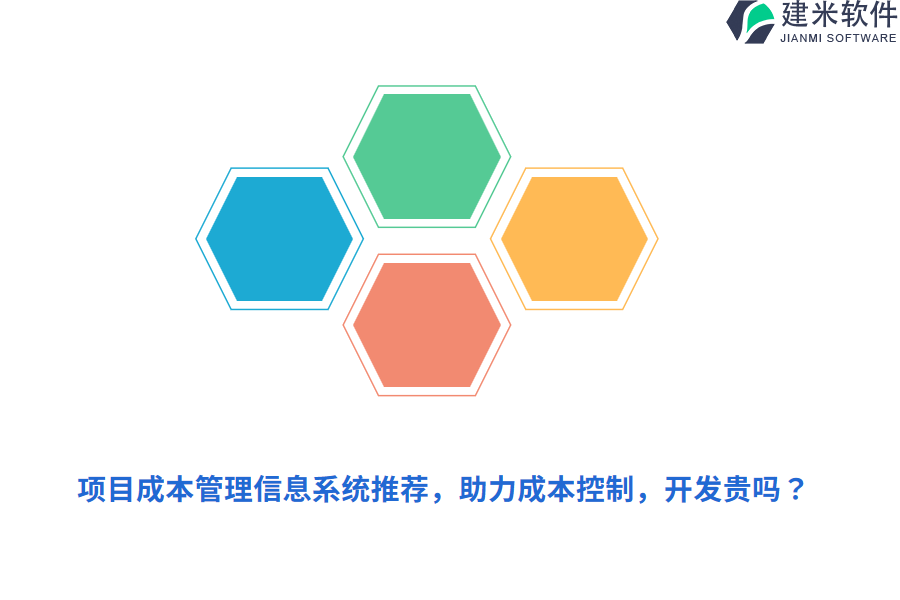 建米软件
JIANMI SOFTWARE

项目成本管理信息系统推荐，助力成本控制，开发贵吗？